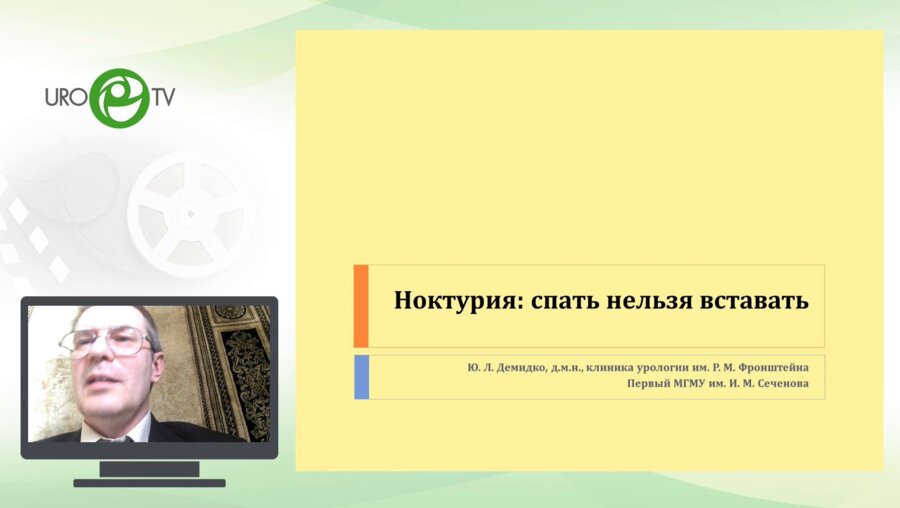 URO TV

Ноктурия: спать нельзя вставать

Ю. Л. Демидко, д.м.н., клиника урологии им. Р. М. Фронштейна
Первый МГМУ им. И. М. Сеченова